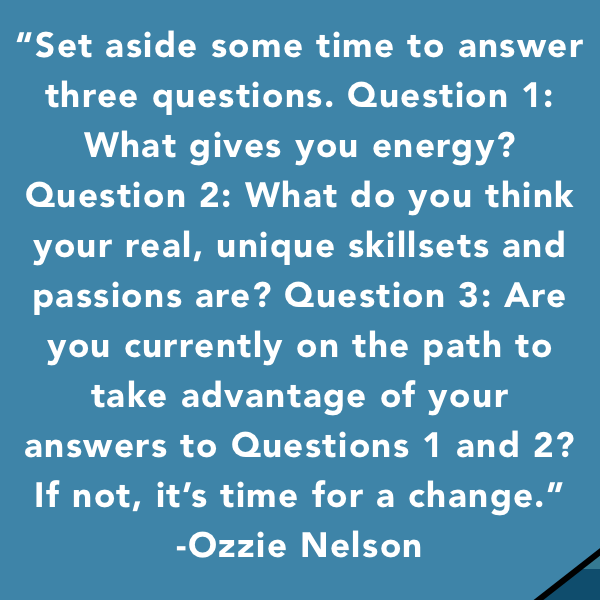 “Set aside some time to answer three questions. Question 1: What gives you energy? Question 2: What do you think your real, unique skillsets and passions are? Question 3: Are you currently on the path to take advantage of your answers to Questions 1 and 2? If not, it’s time for a change.”
-Ozzie Nelson